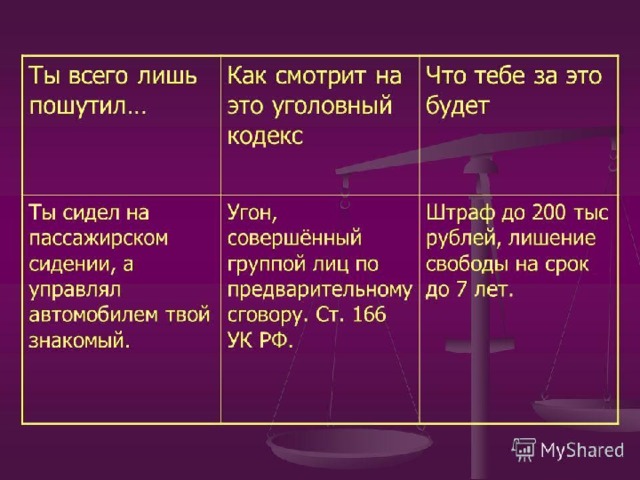 | Ты всего лишь пошутил… | Как смотрит на это уголовный кодекс | Что тебе за это будет |
|---|---|---|
| Ты сидел на пассажирском сидении, а управлял автомобилем твой знакомый. | Угон, совершённый группой лиц по предварительному сговору. Ст. 166 УК РФ. | Штраф до 200 тыс рублей, лишение свободы на срок до 7 лет. |

MyShared